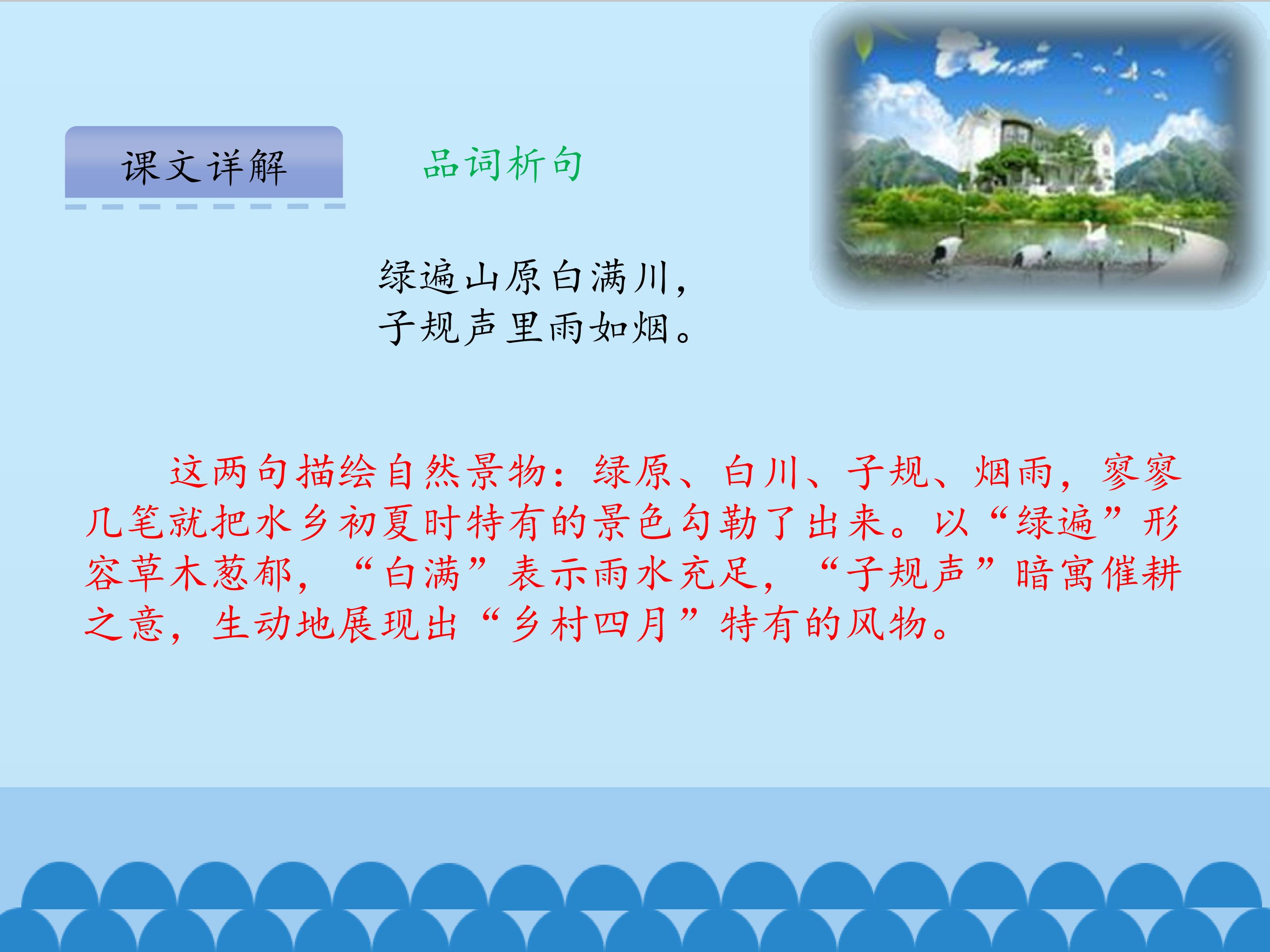 课文详解

品词析句

绿遍山原白满川，
子规声里雨如烟。

这两句描绘自然景物：绿原、白川、子规、烟雨，寥寥几笔就把水乡初夏时特有的景色勾勒了出来。以“绿遍”形容草木葱郁，“白满”表示雨水充足，“子规声”暗寓催耕之意，生动地展现出“乡村四月”特有的风物。